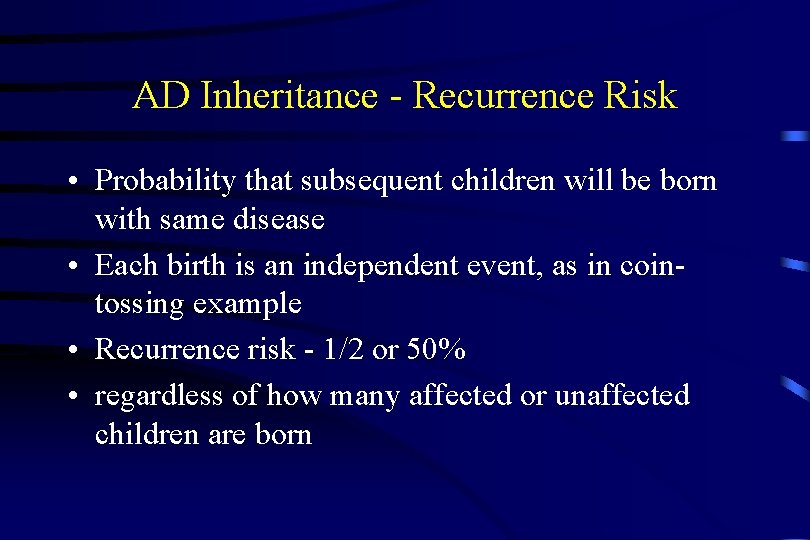 AD Inheritance - Recurrence Risk

• Probability that subsequent children will be born with same disease

• Each birth is an independent event, as in coin-tossing example

• Recurrence risk - 1/2 or 50%

• regardless of how many affected or unaffected children are born